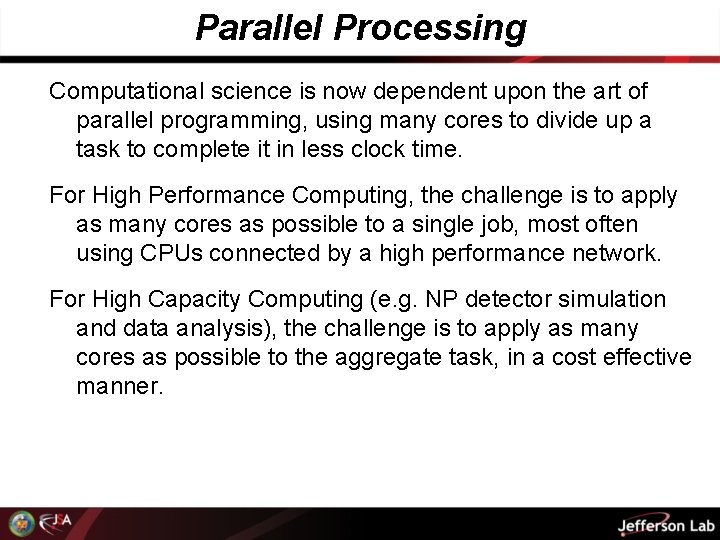 Parallel Processing

Computational science is now dependent upon the art of parallel programming, using many cores to divide up a task to complete it in less clock time.

For High Performance Computing, the challenge is to apply as many cores as possible to a single job, most often using CPUs connected by a high performance network.

For High Capacity Computing (e.g. NP detector simulation and data analysis), the challenge is to apply as many cores as possible to the aggregate task, in a cost effective manner.

JSA

Jefferson Lab